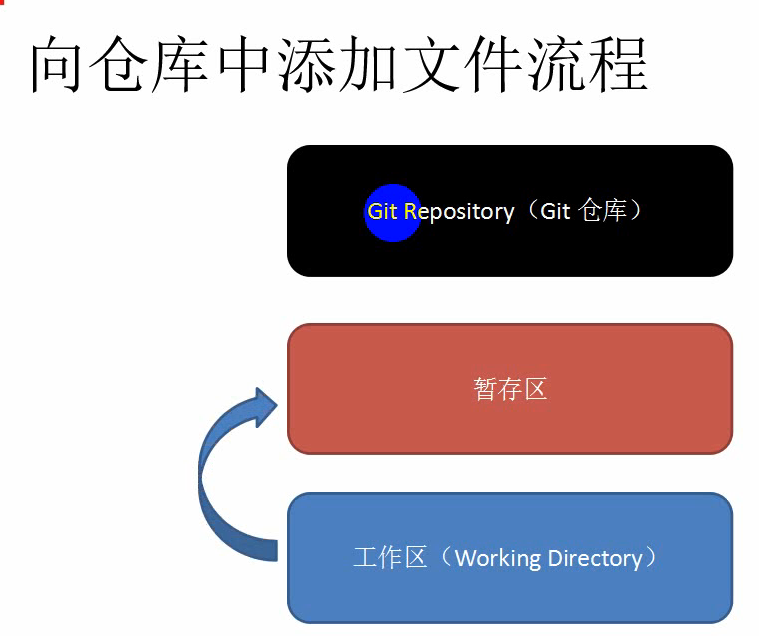 向仓库中添加文件流程

Git Repository（Git 仓库）

暂存区

工作区（Working Directory）